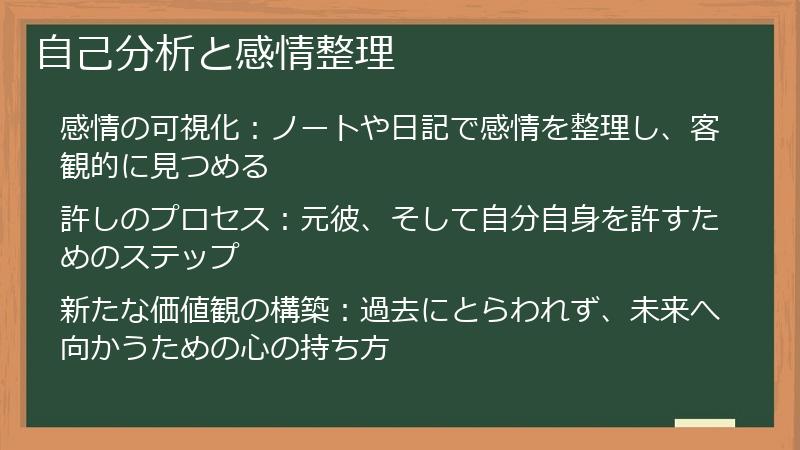 自己分析と感情整理

感情の可視化：ノートや日記で感情を整理し、客観的に見つめる

許しのプロセス：元彼、そして自分自身を許すためのステップ

新たな価値観の構築：過去にとらわれず、未来へ向かうための心の持ち方